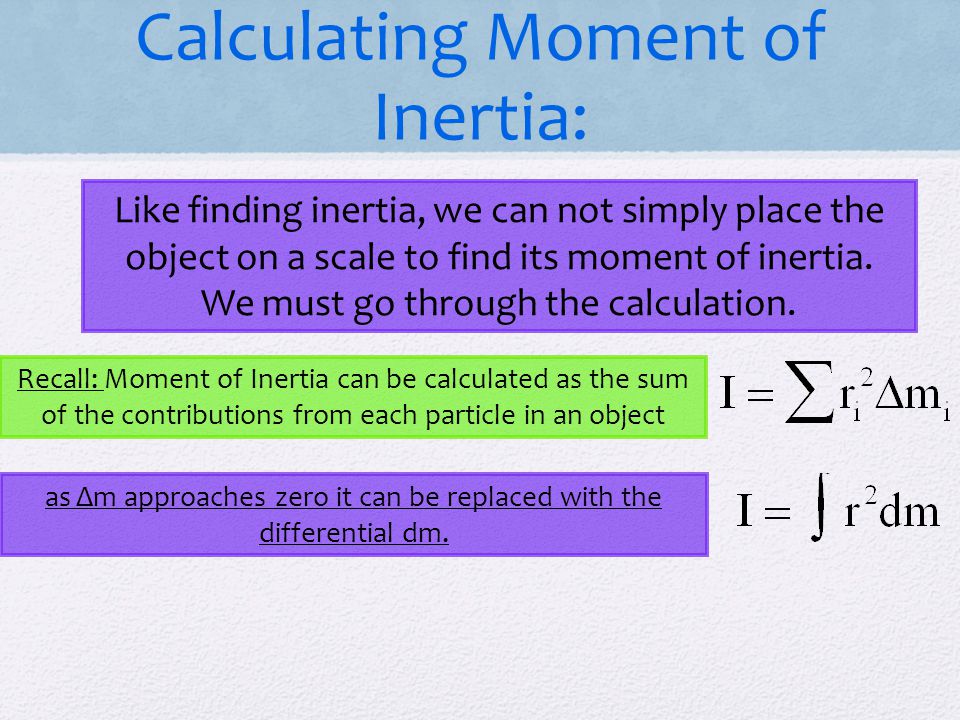 Calculating Moment of Inertia:

Like finding inertia, we can not simply place the object on a scale to find its moment of inertia. We must go through the calculation.

Recall: Moment of Inertia can be calculated as the sum of the contributions from each particle in an object

$I = \sum r_i^2 \Delta m_i$

as Δm approaches zero it can be replaced with the differential dm.

$I = \int r^2 dm$